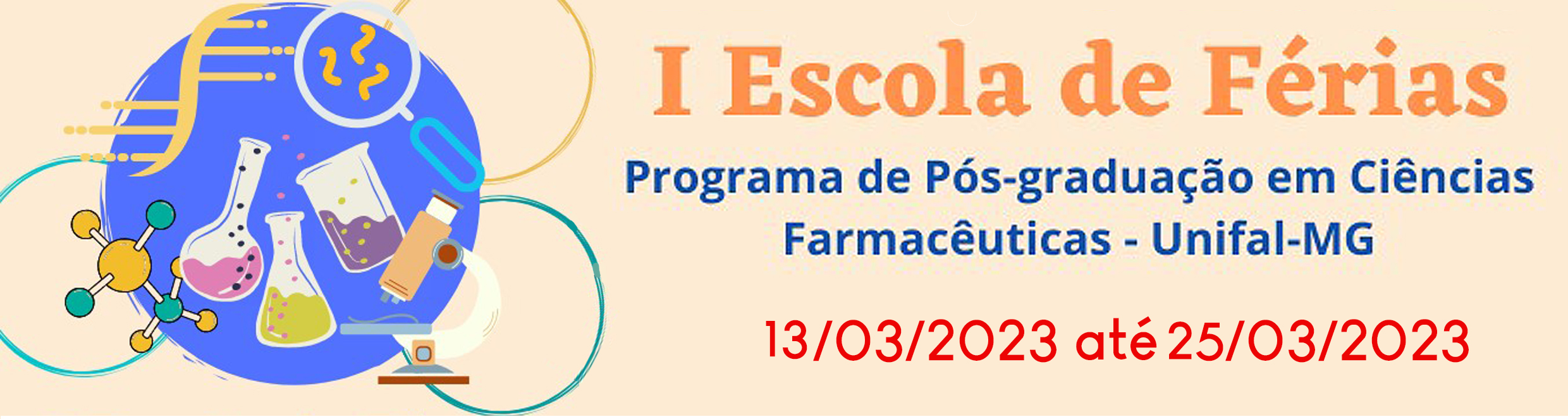 I Escola de Férias

Programa de Pós-graduação em Ciências Farmacêuticas - Unifal-MG

13/03/2023 até 25/03/2023